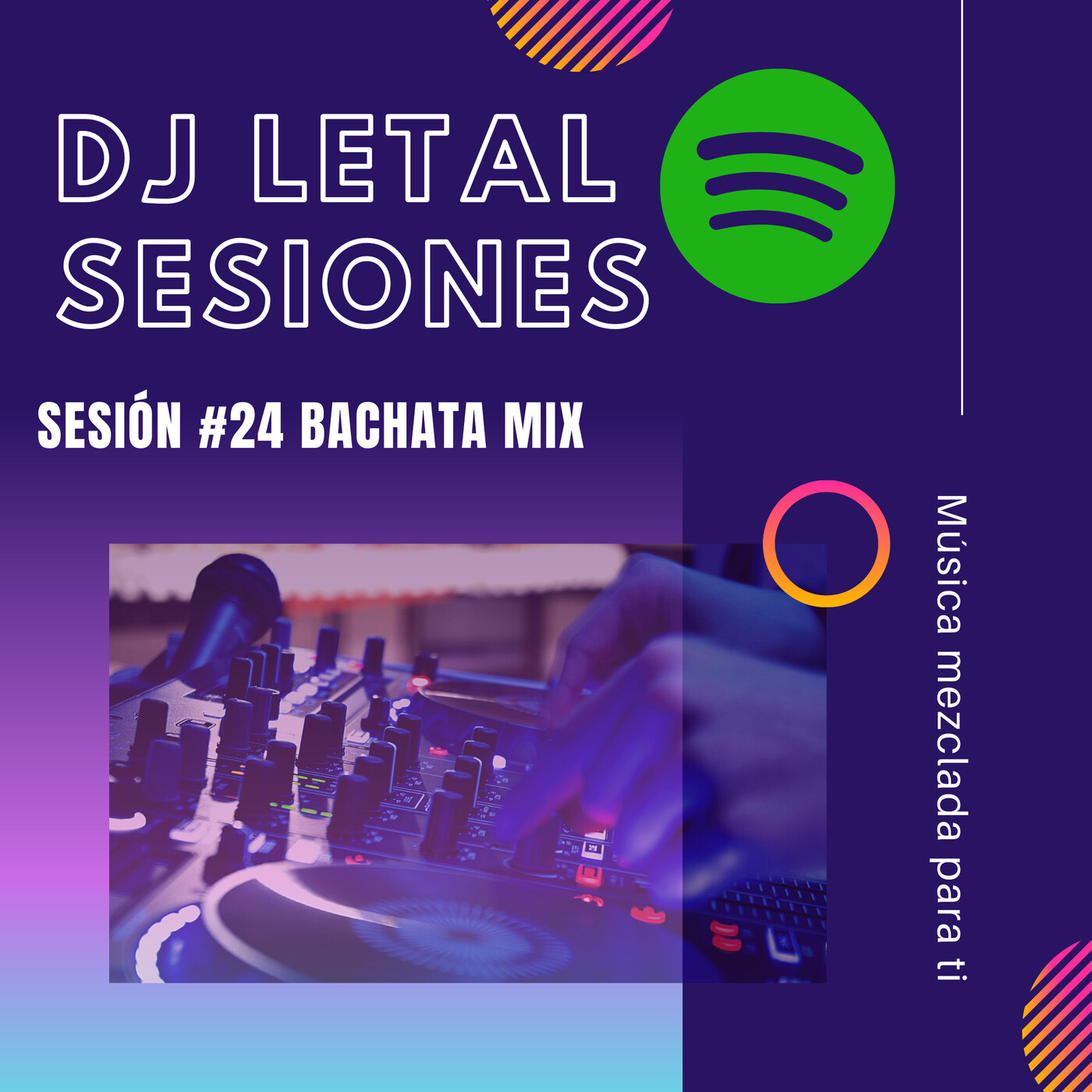 DJ LETAL SESIONES

SESIÓN #24 BACHATA MIX

Música mezclada para ti